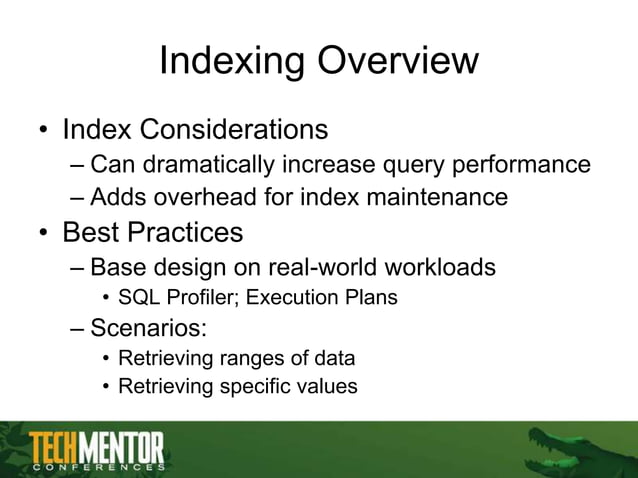 Indexing Overview

• Index Considerations
– Can dramatically increase query performance
– Adds overhead for index maintenance
• Best Practices
– Base design on real-world workloads
• SQL Profiler; Execution Plans
– Scenarios:
• Retrieving ranges of data
• Retrieving specific values

TECHMENTOR
CONFERENCES